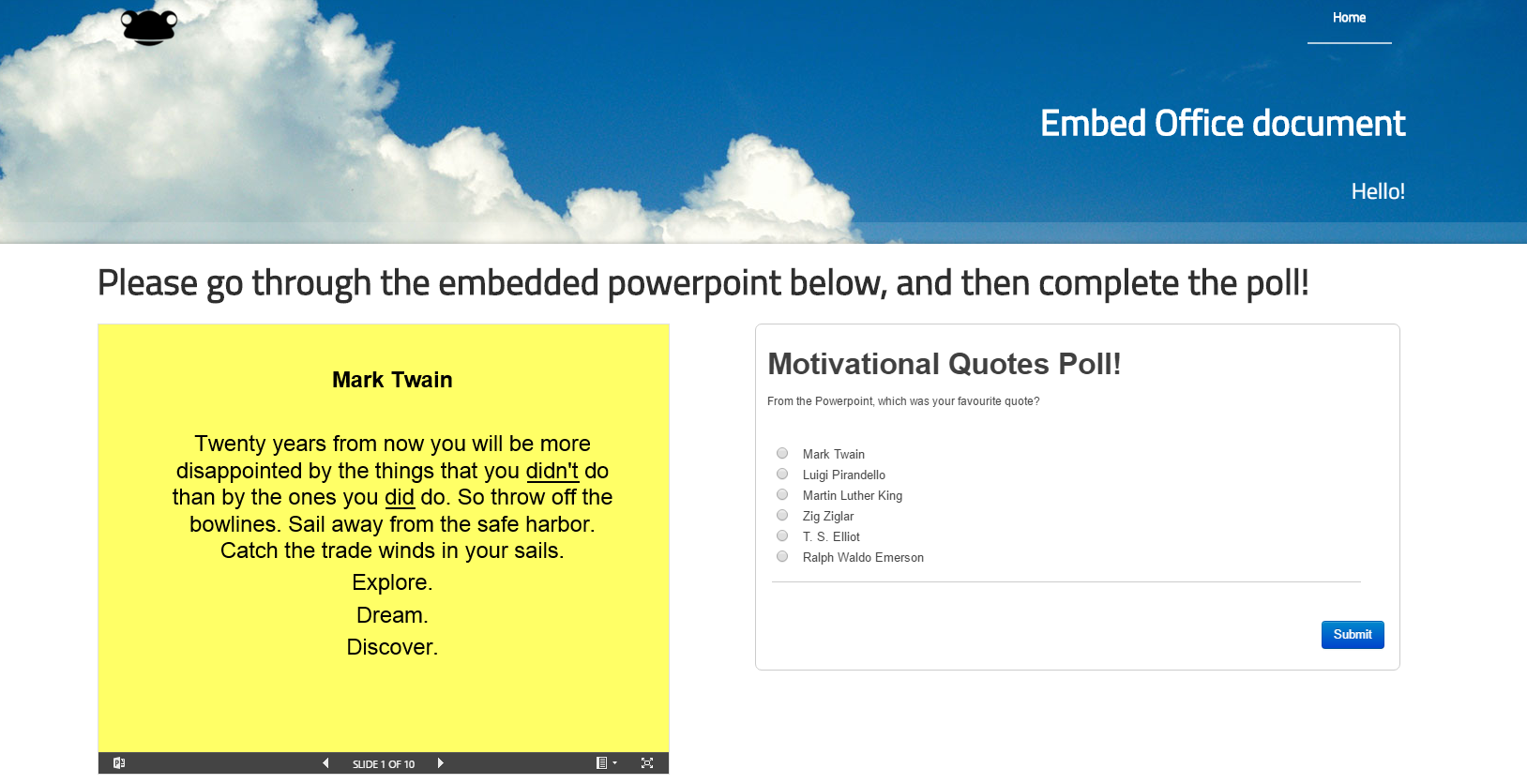 Home

Embed Office document

Hello!

Please go through the embedded powerpoint below, and then complete the poll!

Mark Twain

Twenty years from now you will be more disappointed by the things that you didn't do than by the ones you did do. So throw off the bowlines. Sail away from the safe harbor. Catch the trade winds in your sails.

Explore.

Dream.

Discover.

SLIDE 1 OF 10

Motivational Quotes Poll!

From the Powerpoint, which was your favourite quote?

Mark Twain
Luigi Pirandello
Martin Luther King
Zig Ziglar
T. S. Elliot
Ralph Waldo Emerson

Submit